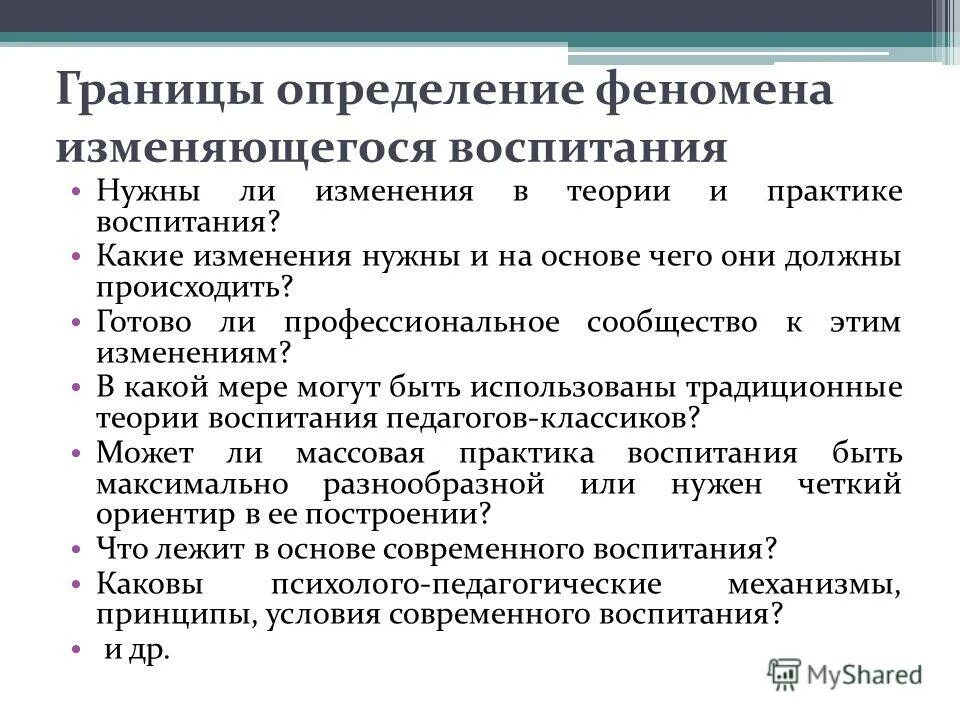 Границы определение феномена изменяющегося воспитания

• Нужны ли изменения в теории и практике воспитания?
• Какие изменения нужны и на основе чего они должны происходить?
• Готово ли профессиональное сообщество к этим изменениям?
• В какой мере могут быть использованы традиционные теории воспитания педагогов-классиков?
• Может ли массовая практика воспитания быть максимально разнообразной или нужен четкий ориентир в ее построении?
• Что лежит в основе современного воспитания?
• Каковы психолого-педагогические механизмы, принципы, условия современного воспитания?
• и др.

MyShared